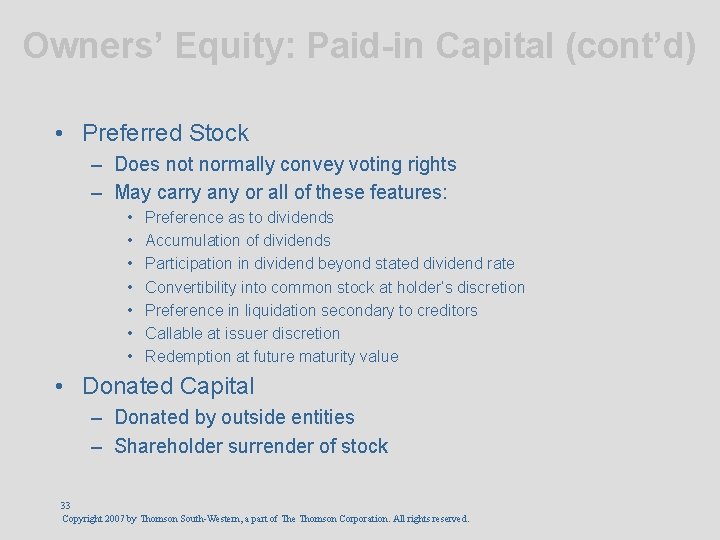 Owners' Equity: Paid-in Capital (cont'd)

• Preferred Stock
– Does not normally convey voting rights
– May carry any or all of these features:
• Preference as to dividends
• Accumulation of dividends
• Participation in dividend beyond stated dividend rate
• Convertibility into common stock at holder's discretion
• Preference in liquidation secondary to creditors
• Callable at issuer discretion
• Redemption at future maturity value

• Donated Capital
– Donated by outside entities
– Shareholder surrender of stock

33
Copyright 2007 by Thomson South-Western, a part of The Thomson Corporation. All rights reserved.